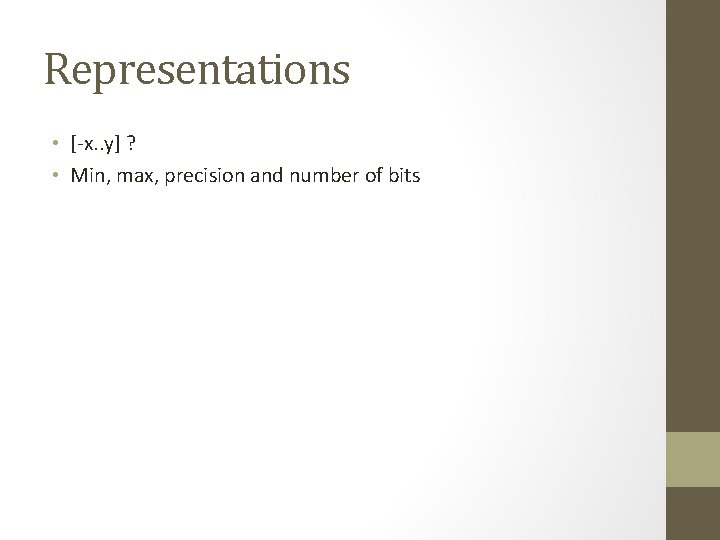 Representations

• [-x..y] ?
• Min, max, precision and number of bits